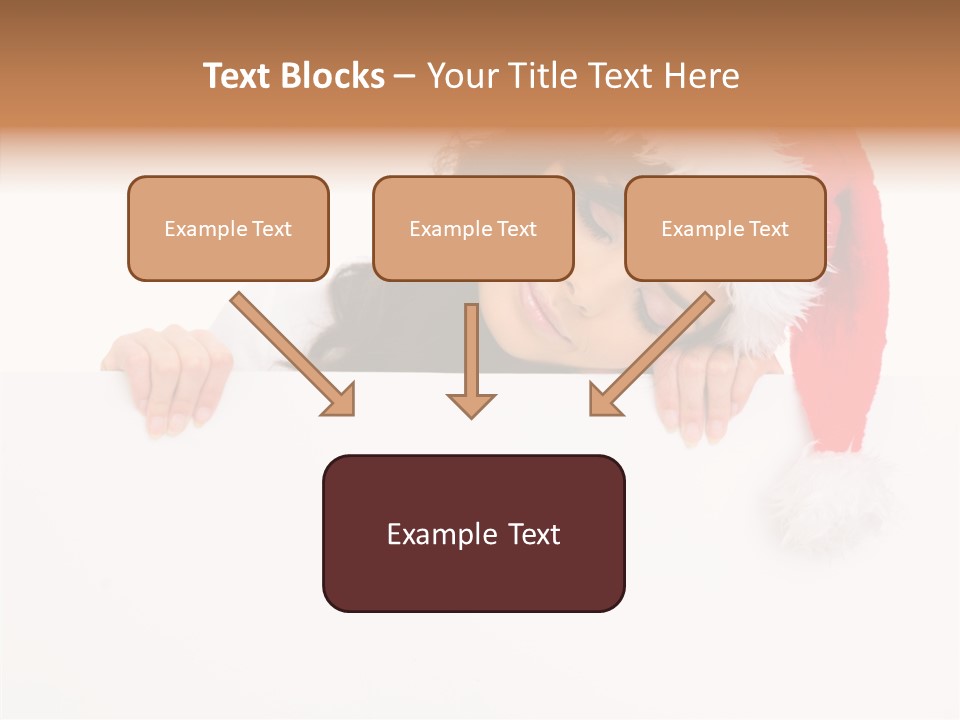 Text Blocks – Your Title Text Here

Example Text

Example Text

Example Text

Example Text